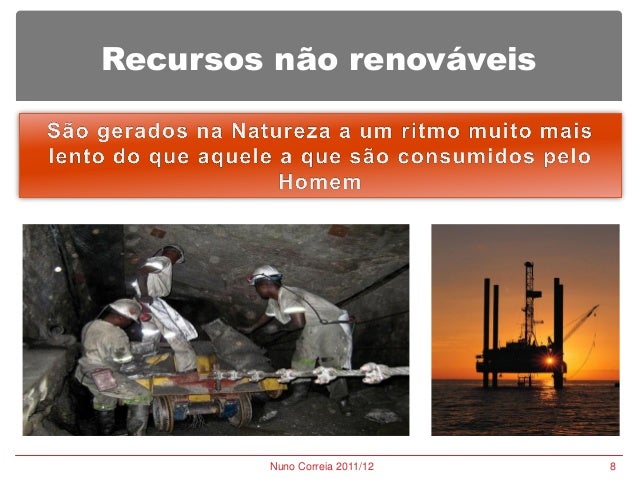 Recursos não renováveis

São gerados na Natureza a um ritmo muito mais lento do que aquele a que são consumidos pelo Homem

Nuno Correia 2011/12

8